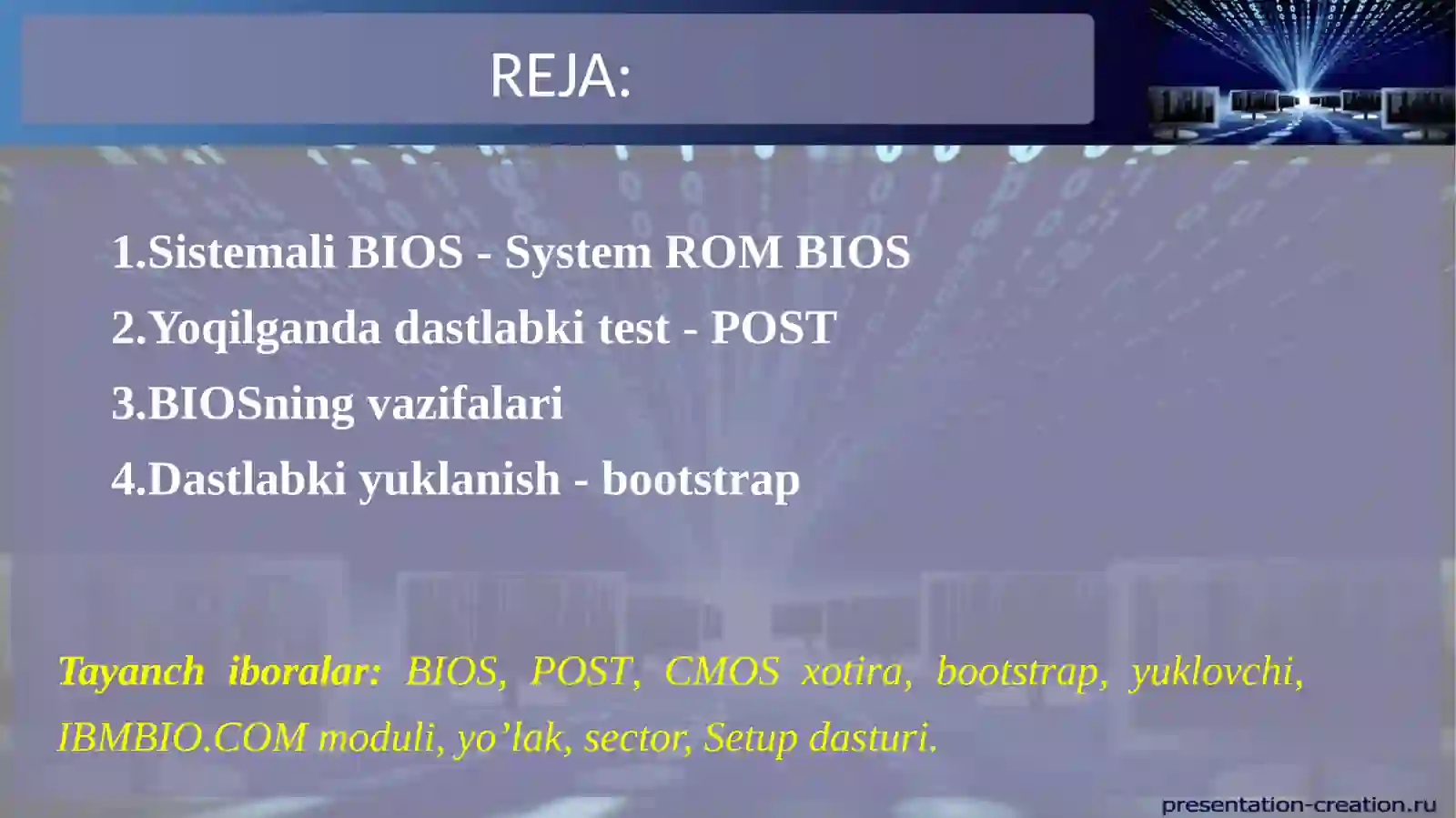 REJA:

1.Sistemali BIOS - System ROM BIOS
2.Yoqilganda dastlabki test - POST
3.BIOSning vazifalari
4.Dastlabki yuklanish - bootstrap

Tayanch iboralar: BIOS, POST, CMOS xotira, bootstrap, yuklovchi, IBMBIO.COM moduli, yo’lak, sector, Setup dasturi.

presentation-creation.ru